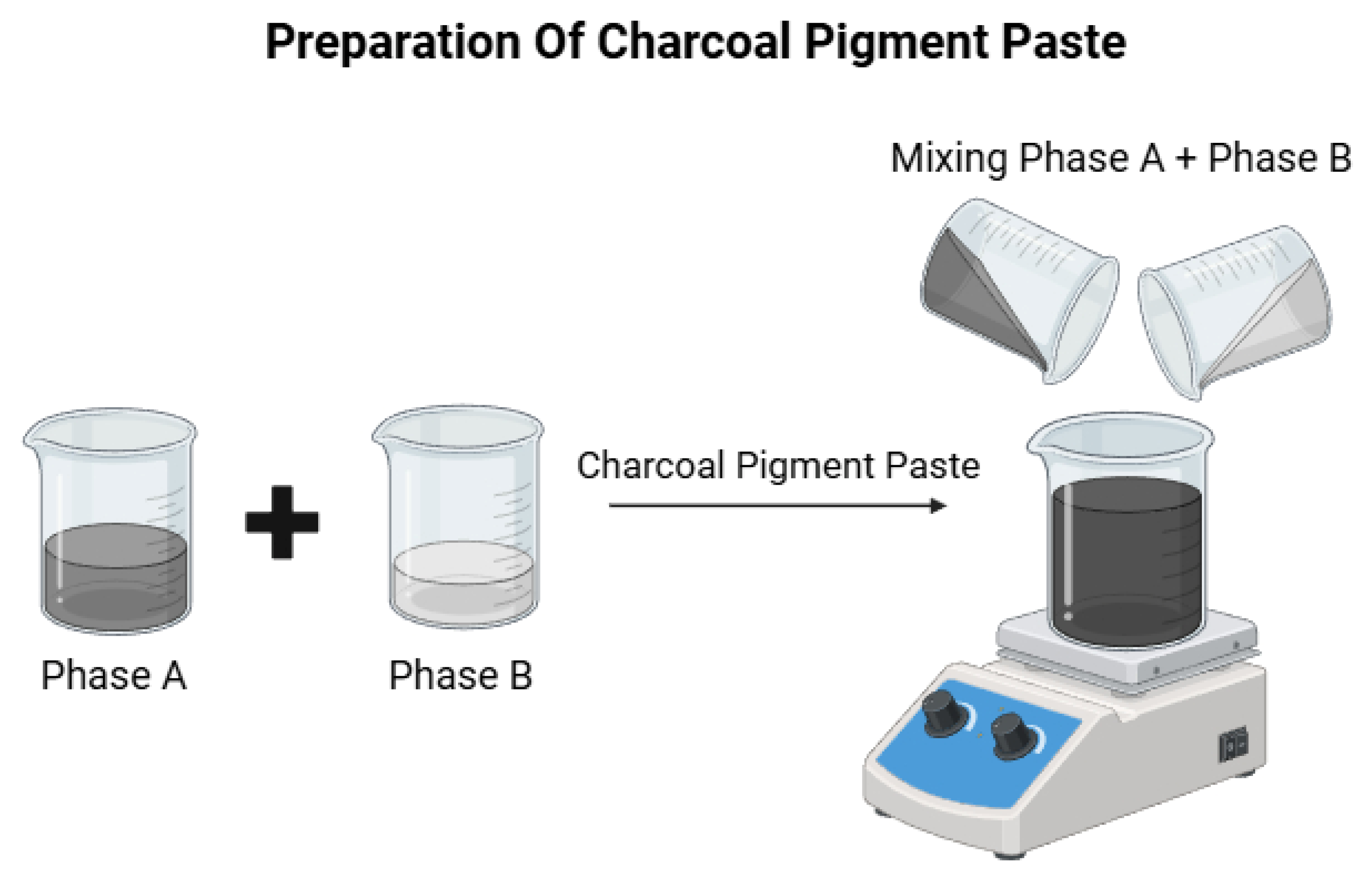 Preparation Of Charcoal Pigment Paste

Mixing Phase A + Phase B

Charcoal Pigment Paste

Phase A

Phase B